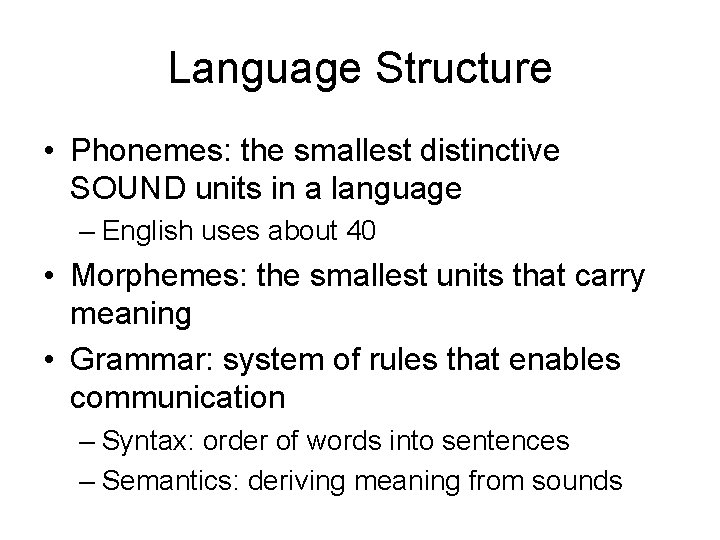 Language Structure

• Phonemes: the smallest distinctive SOUND units in a language
– English uses about 40
• Morphemes: the smallest units that carry meaning
• Grammar: system of rules that enables communication
– Syntax: order of words into sentences
– Semantics: deriving meaning from sounds